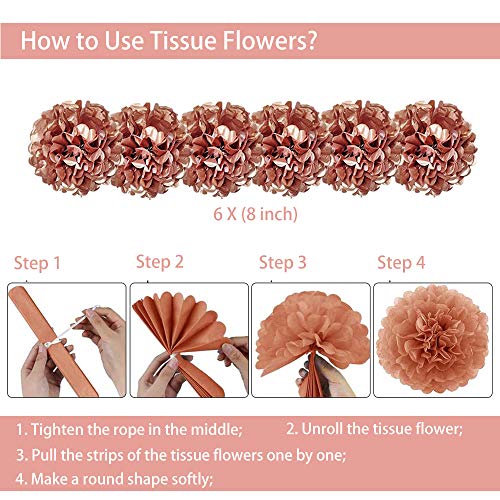 How to Use Tissue Flowers?

6 X (8 inch)

Step 1

Step 2

Step 3

Step 4

1. Tighten the rope in the middle;   2. Unroll the tissue flower;

3. Pull the strips of the tissue flowers one by one;

4. Make a round shape softly;